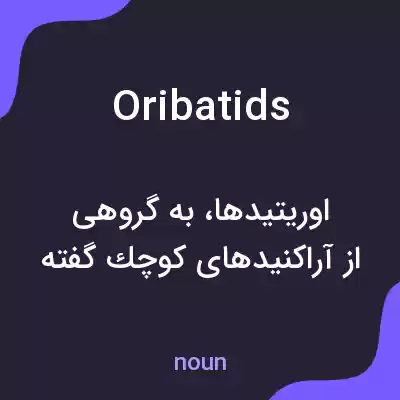 Oribatids

اوریتیدها، به گروهی از آراکنیدهای کوچك گفته

noun